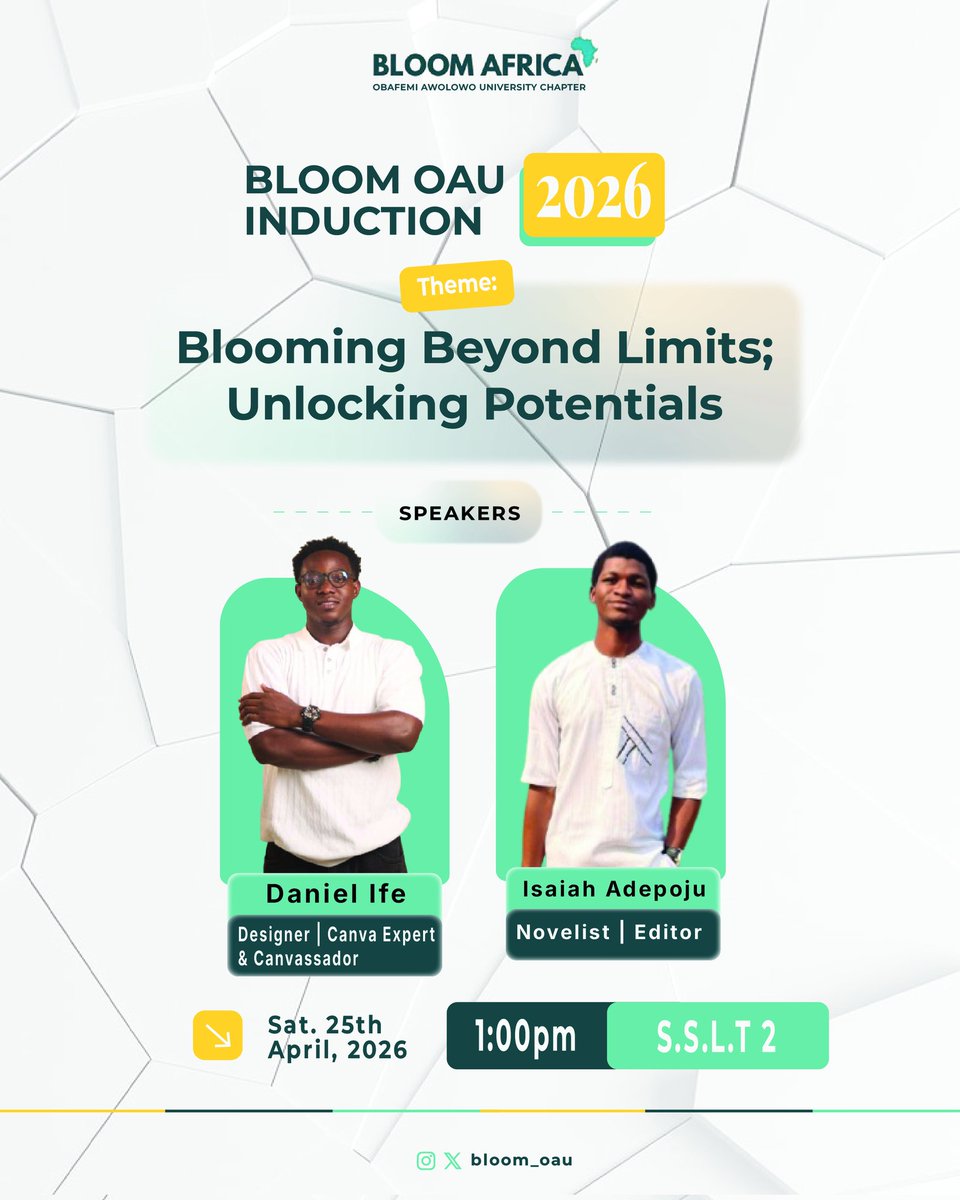 BLOOM AFRICA
OBAFEMI AWOLOWO UNIVERSITY CHAPTER

BLOOM OAU INDUCTION 2026

Theme:
Blooming Beyond Limits; Unlocking Potentials

SPEAKERS

Daniel Ife
Designer | Canva Expert & Canvassador

Isaiah Adepoju
Novelist | Editor

Sat. 25th April, 2026

1:00pm S.S.L.T 2

bloom_oau